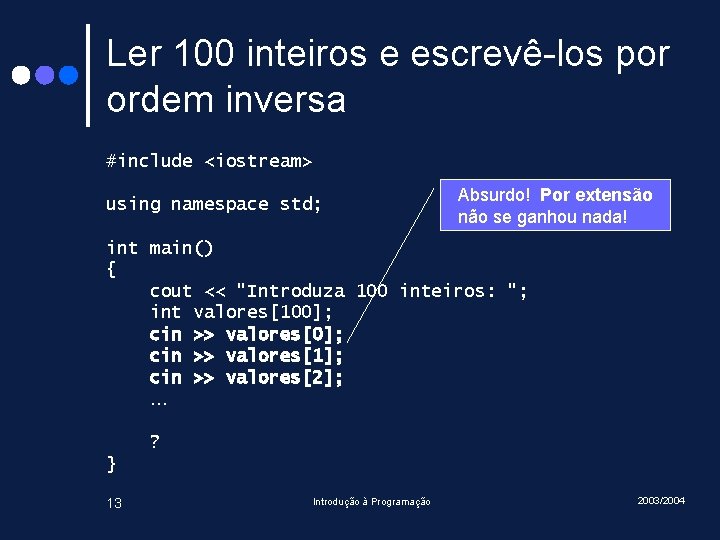 Ler 100 inteiros e escrevê-los por ordem inversa

#include <iostream>

using namespace std;

int main()
{
    cout << "Introduza 100 inteiros: ";
    int valores[100];
    cin >> valores[0];
    cin >> valores[1];
    cin >> valores[2];
    …

    ?
}

Absurdo! Por extensão não se ganhou nada!

13

Introdução à Programação

2003/2004